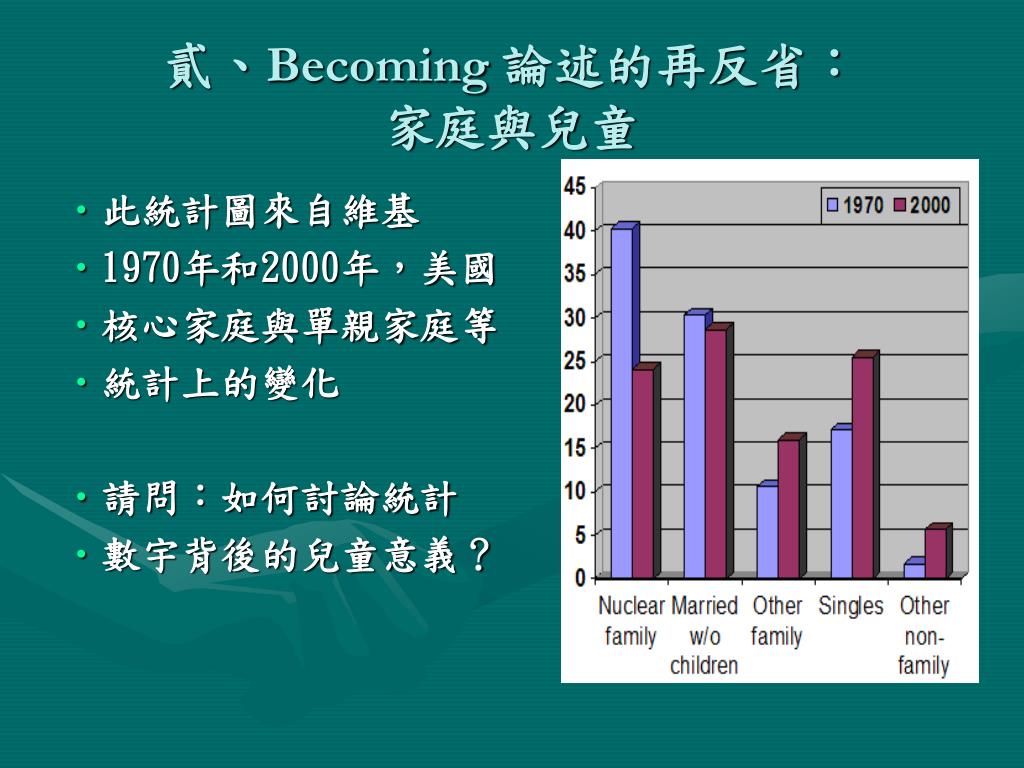 貳、Becoming 論述的再反省：
家庭與兒童

• 此統計圖來自維基
• 1970年和2000年，美國
• 核心家庭與單親家庭等
• 統計上的變化

• 請問：如何討論統計
• 數字背後的兒童意義？

45
40
35
30
25
20
15
10
5
0

1970
2000

Nuclear family
Married w/o children
Other family
Singles
Other non-family